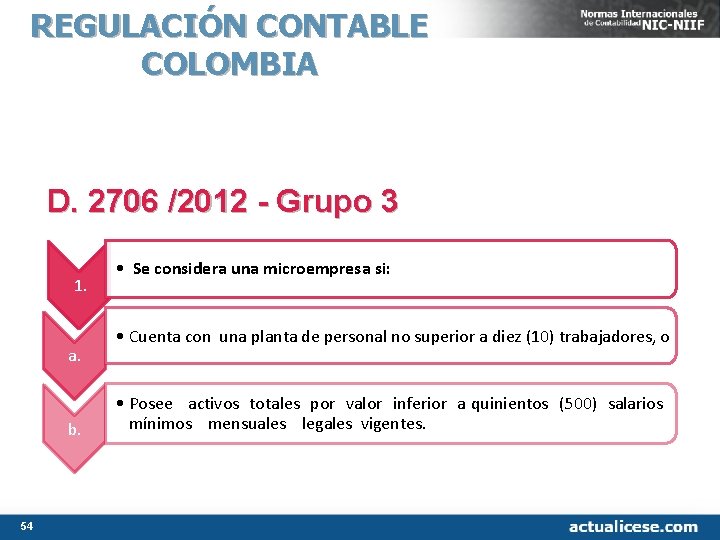 REGULACIÓN CONTABLE COLOMBIA

Normas Internacionales de Contabilidad NIC-NIIF

D. 2706 /2012 - Grupo 3

1.

• Se considera una microempresa si:

a.

• Cuenta con una planta de personal no superior a diez (10) trabajadores, o

b.

• Posee activos totales por valor inferior a quinientos (500) salarios mínimos mensuales legales vigentes.

54

actualicese.com